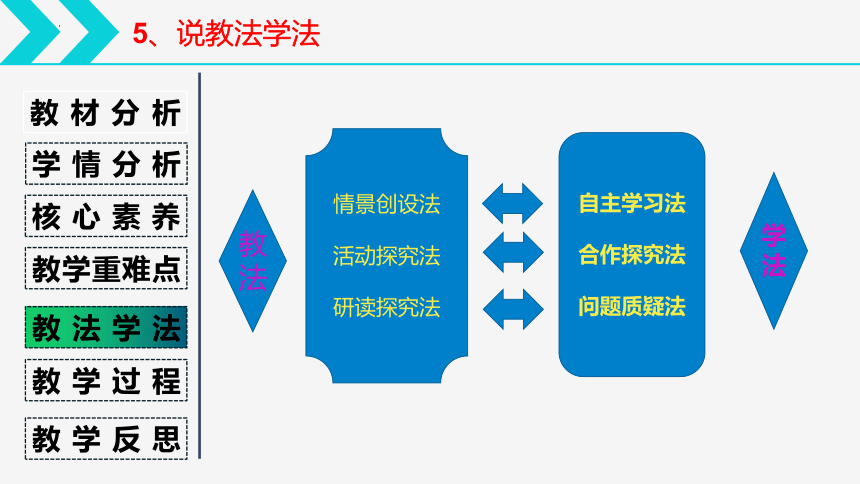 5、说教法学法

教材分析

学情分析

核心素养

教学重难点

教法学法

教学过程

教学反思

教法

情景创设法

活动探究法

研读探究法

自主学习法

合作探究法

问题质疑法

学法